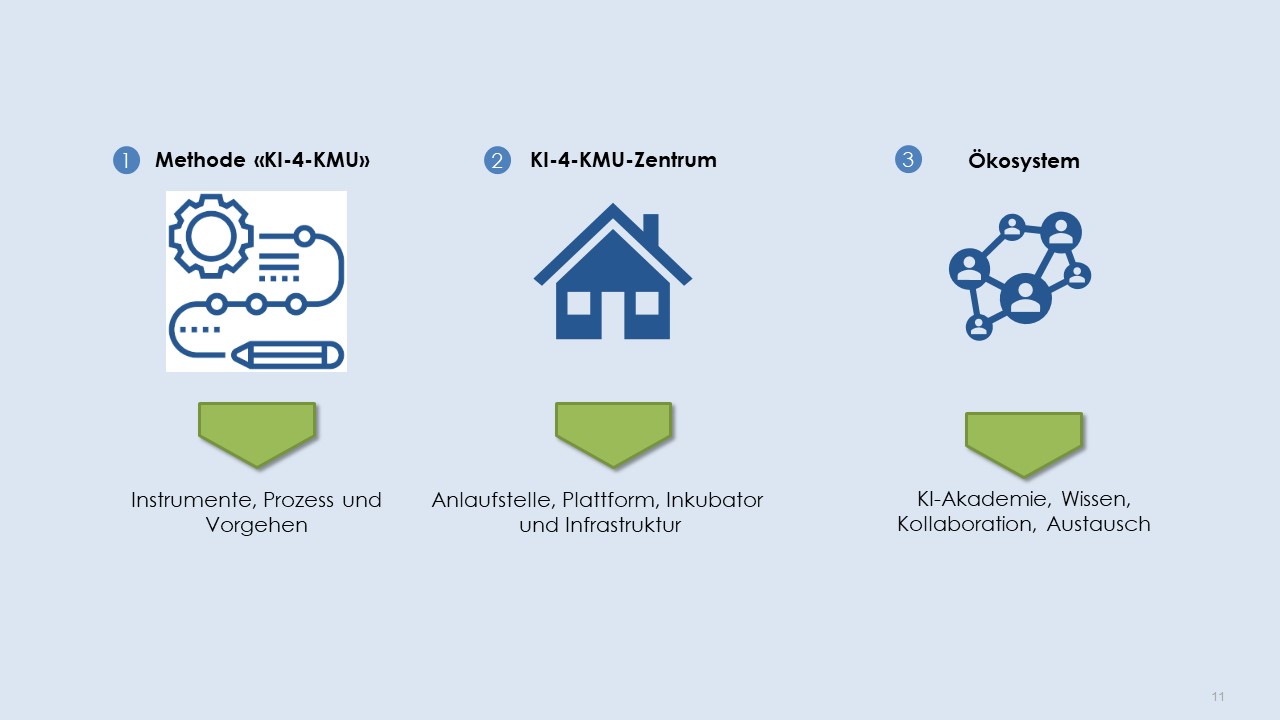 1 Methode «KI-4-KMU»

Instrumente, Prozess und Vorgehen

2 KI-4-KMU-Zentrum

Anlaufstelle, Plattform, Inkubator und Infrastruktur

3 Ökosystem

KI-Akademie, Wissen, Kollaboration, Austausch

11